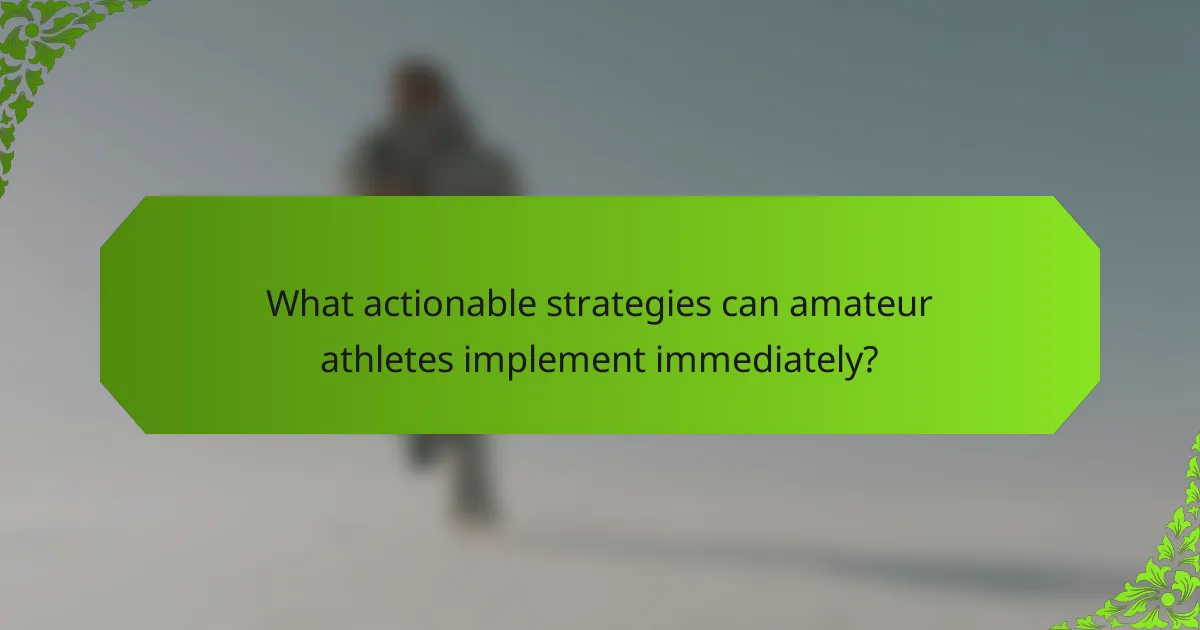 What actionable strategies can amateur athletes implement immediately?